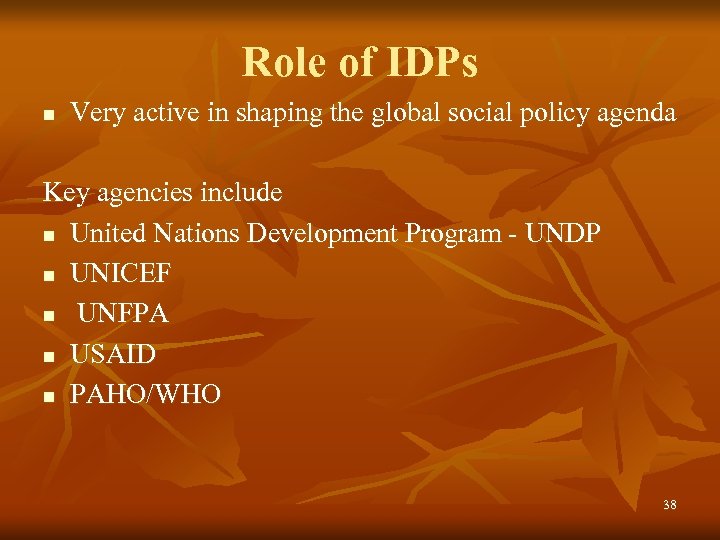 Role of IDPs

- Very active in shaping the global social policy agenda

Key agencies include
- United Nations Development Program - UNDP
- UNICEF
- UNFPA
- USAID
- PAHO/WHO

38